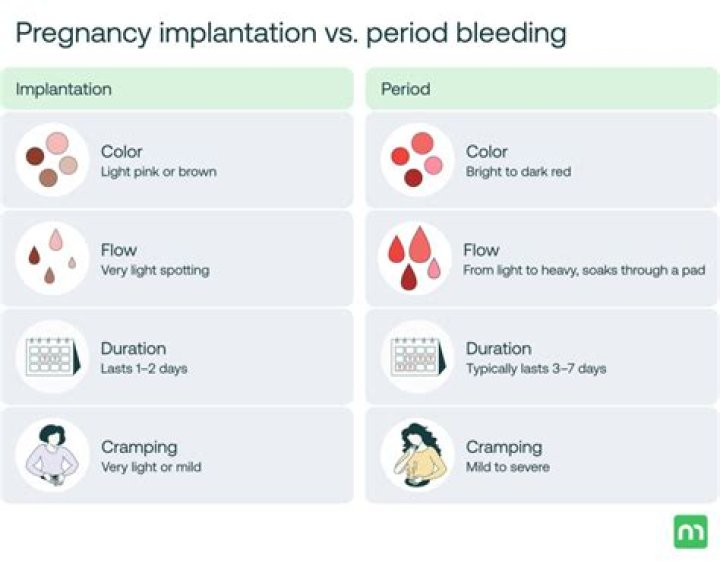 Pregnancy implantation vs. period bleeding

Implantation

Color
Light pink or brown

Flow
Very light spotting

Duration
Lasts 1–2 days

Cramping
Very light or mild

Period

Color
Bright to dark red

Flow
From light to heavy, soaks through a pad

Duration
Typically lasts 3–7 days

Cramping
Mild to severe

m